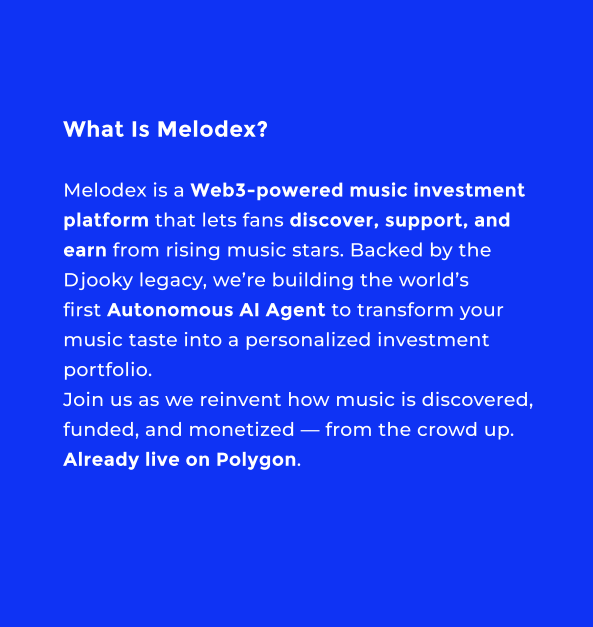 What Is Melodex?

Melodex is a Web3-powered music investment platform that lets fans discover, support, and earn from rising music stars. Backed by the Djooky legacy, we’re building the world’s first Autonomous AI Agent to transform your music taste into a personalized investment portfolio.
Join us as we reinvent how music is discovered, funded, and monetized — from the crowd up.
Already live on Polygon.